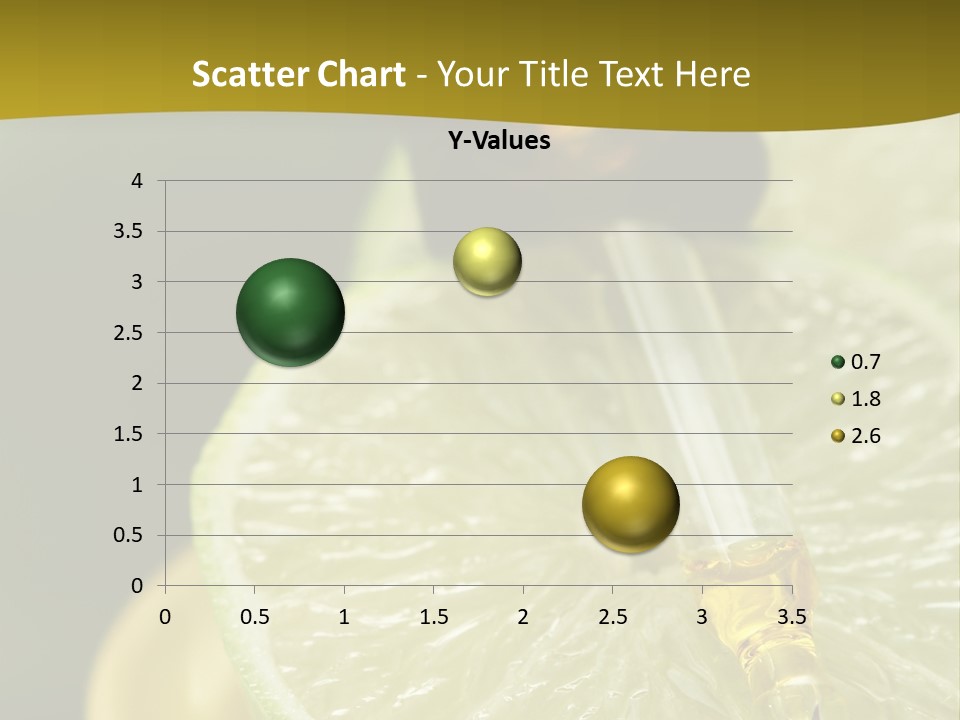 Scatter Chart - Your Title Text Here

Y-Values

4
3.5
3
2.5
2
1.5
1
0.5
0

0 0.5 1 1.5 2 2.5 3 3.5

0.7
1.8
2.6